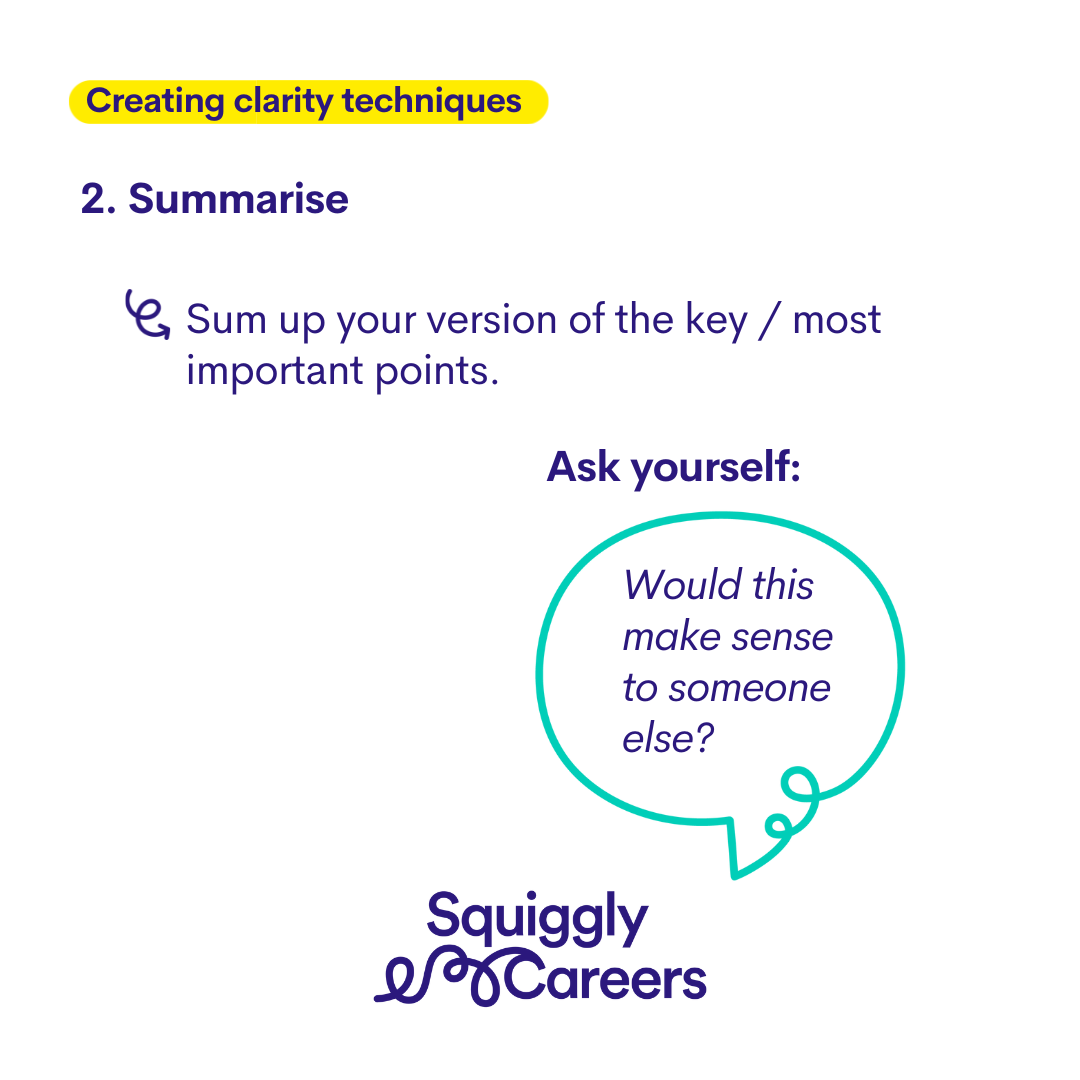 Creating clarity techniques

2. Summarise

Sum up your version of the key / most important points.

Ask yourself:

Would this make sense to someone else?

Squiggly Careers